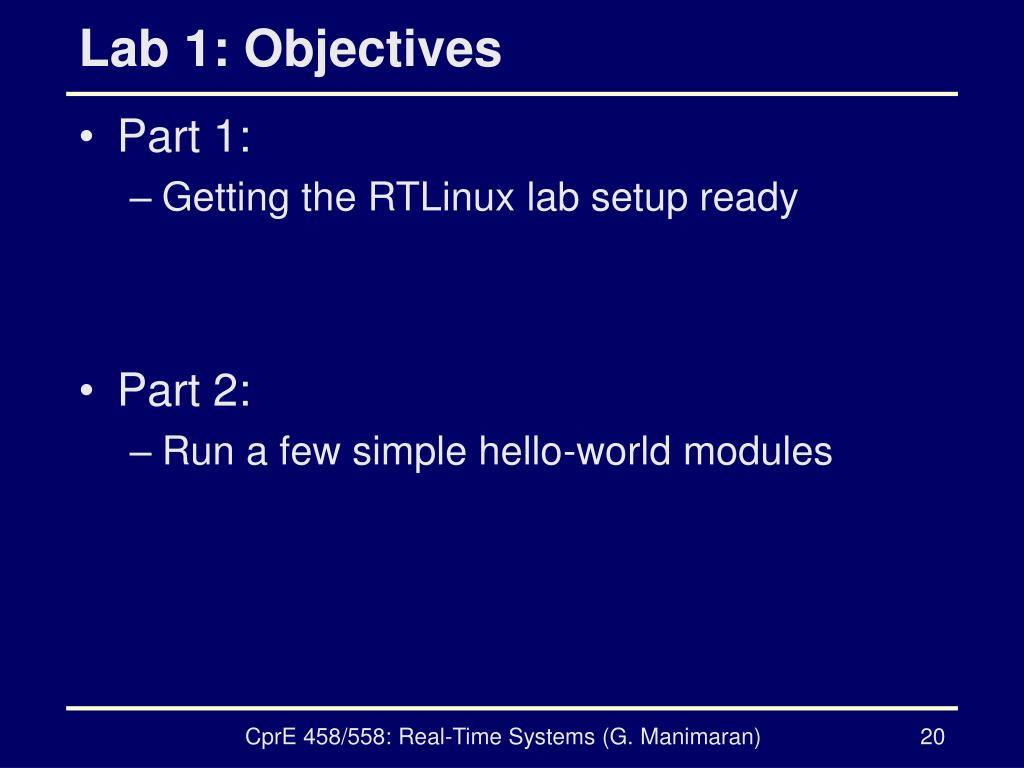 Lab 1: Objectives

• Part 1:
– Getting the RTLinux lab setup ready

• Part 2:
– Run a few simple hello-world modules

CprE 458/558: Real-Time Systems (G. Manimaran)

20